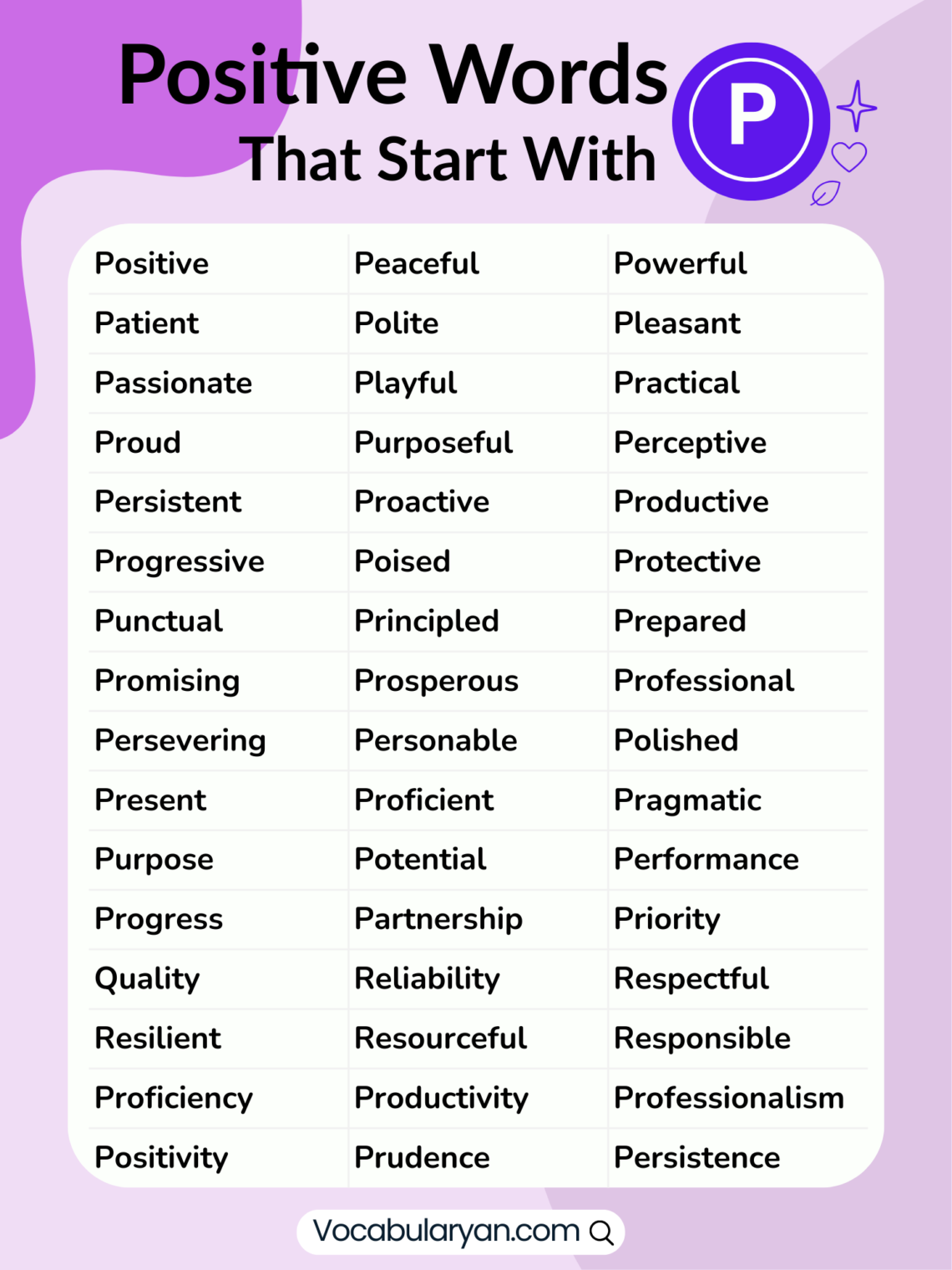 Positive Words That Start With P

| | | |
|---|---|---|
| Positive | Peaceful | Powerful |
| Patient | Polite | Pleasant |
| Passionate | Playful | Practical |
| Proud | Purposeful | Perceptive |
| Persistent | Proactive | Productive |
| Progressive | Poised | Protective |
| Punctual | Principled | Prepared |
| Promising | Prosperous | Professional |
| Persevering | Personable | Polished |
| Present | Proficient | Pragmatic |
| Purpose | Potential | Performance |
| Progress | Partnership | Priority |
| Quality | Reliability | Respectful |
| Resilient | Resourceful | Responsible |
| Proficiency | Productivity | Professionalism |
| Positivity | Prudence | Persistence |

Vocabularyan.com